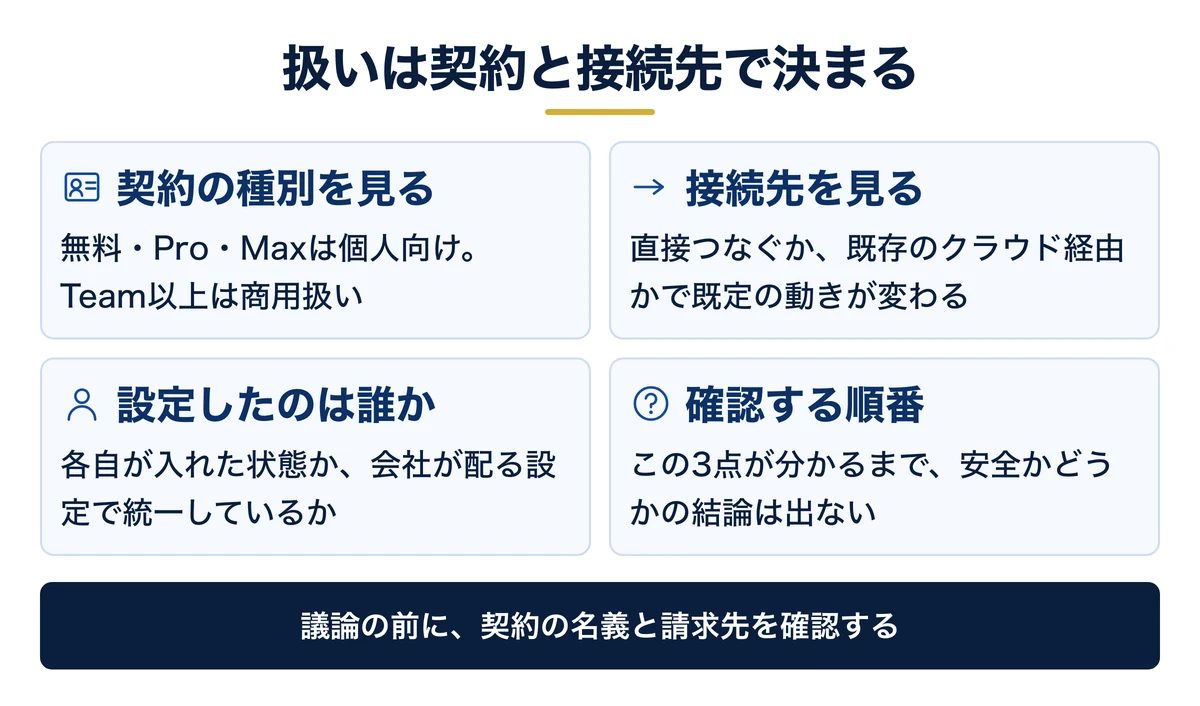 扱いは契約と接続先で決まる

契約の種別を見る

無料・Pro・Maxは個人向け。Team以上は商用扱い

→ 接続先を見る

直接つなぐか、既存のクラウド経由かで既定の動きが変わる

設定したのは誰か

各自が入れた状態か、会社が配る設定で統一しているか

確認する順番

この3点が分かるまで、安全かどうかの結論は出ない

議論の前に、契約の名義と請求先を確認する